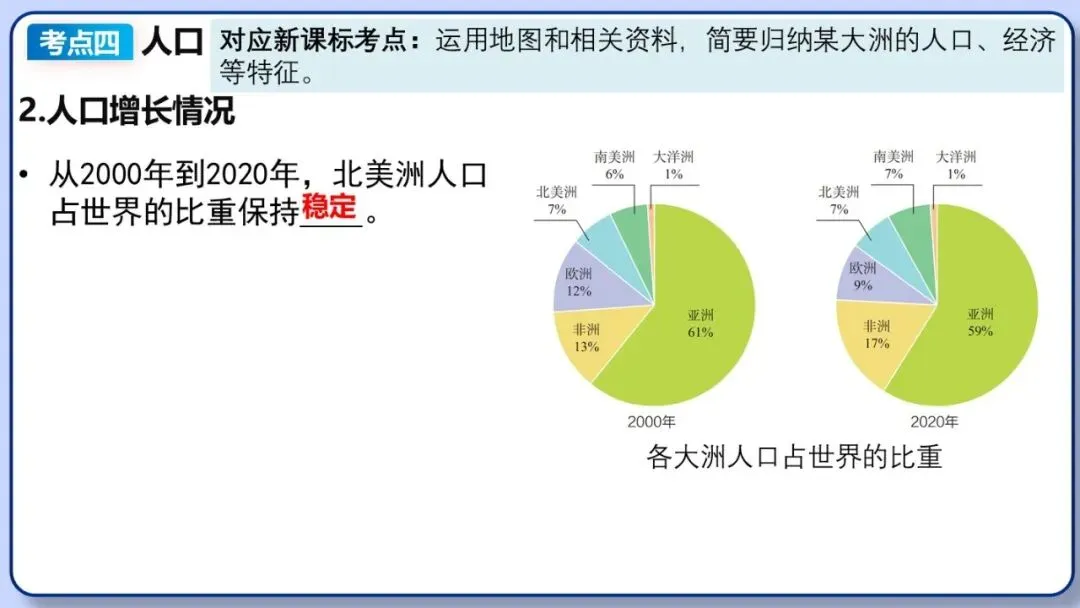 考点四 人口 对应新课标考点：运用地图和相关资料，简要归纳某大洲的人口、经济等特征。

2.人口增长情况

• 从2000年到2020年，北美洲人口占世界的比重保持稳定。

南美洲 6%
大洋洲 1%
北美洲 7%
欧洲 12%
非洲 13%
亚洲 61%
2000年

南美洲 7%
大洋洲 1%
北美洲 7%
欧洲 9%
非洲 17%
亚洲 59%
2020年

各大洲人口占世界的比重